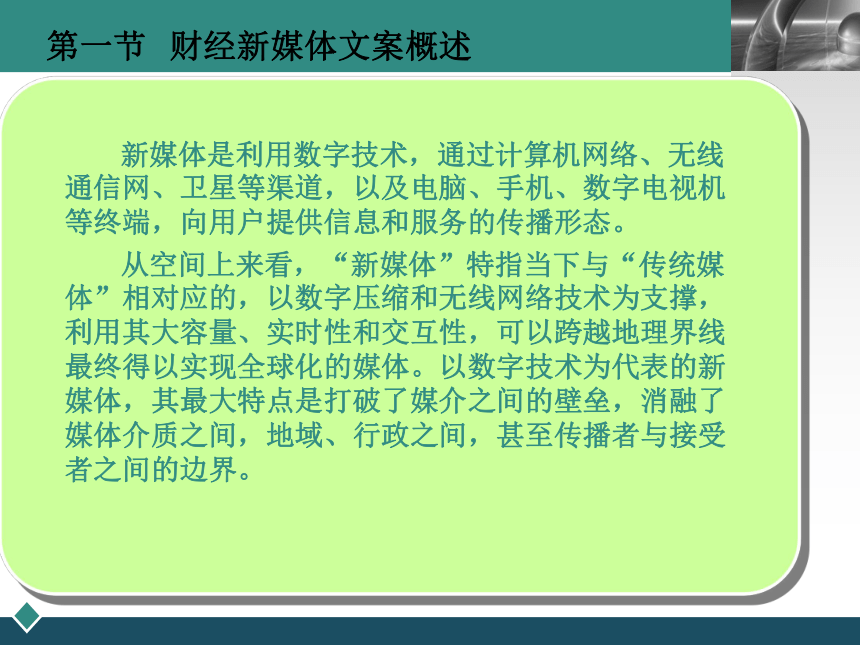 第一节 财经新媒体文案概述

新媒体是利用数字技术，通过计算机网络、无线通信网、卫星等渠道，以及电脑、手机、数字电视机等终端，向用户提供信息和服务的传播形态。

从空间上来看，“新媒体”特指当下与“传统媒体”相对应的，以数字压缩和无线网络技术为支撑，利用其大容量、实时性和交互性，可以跨越地理界线最终得以实现全球化的媒体。以数字技术为代表的新媒体，其最大特点是打破了媒介之间的壁垒，消融了媒体介质之间，地域、行政之间，甚至传播者与接受者之间的边界。